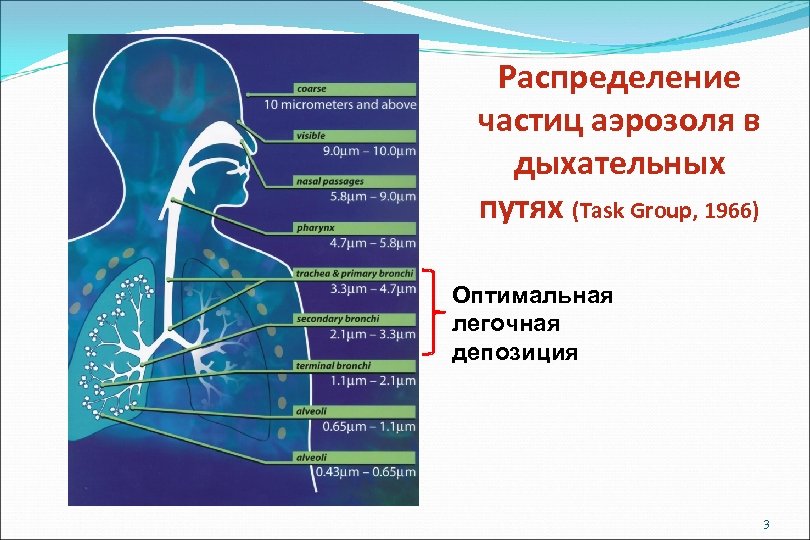 coarse
10 micrometers and above

visible
9.0μm – 10.0μm

nasal passages
5.8μm – 9.0μm

pharynx
4.7μm – 5.8μm

trachea & primary bronchi
3.3μm – 4.7μm

secondary bronchi
2.1μm – 3.3μm

terminal bronchi
1.1μm – 2.1μm

alveoli
0.65μm – 1.1μm

alveoli
0.43μm – 0.65μm

Распределение частиц аэрозоля в дыхательных путях (Task Group, 1966)

Оптимальная легочная депозиция

3